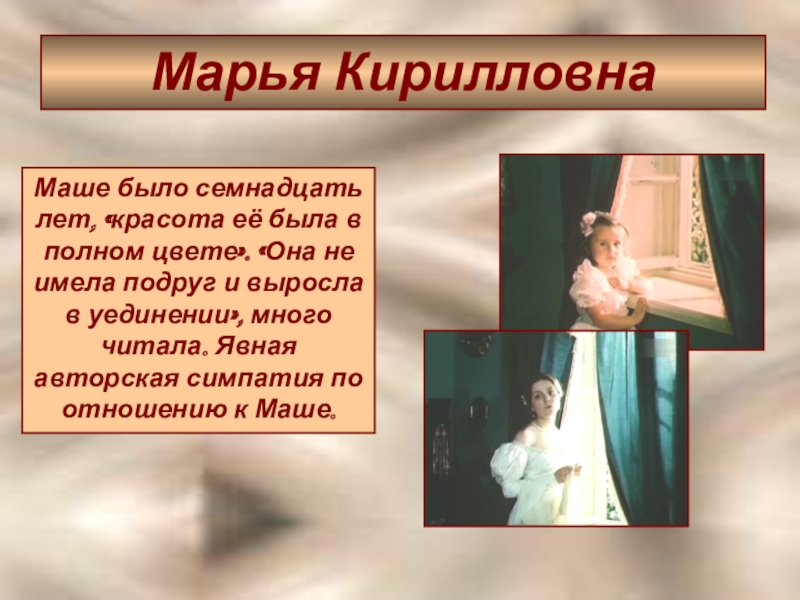 Марья Кирилловна

Маше было семнадцать лет, «красота её была в полном цвете». «Она не имела подруг и выросла в уединении», много читала. Явная авторская симпатия по отношению к Маше.